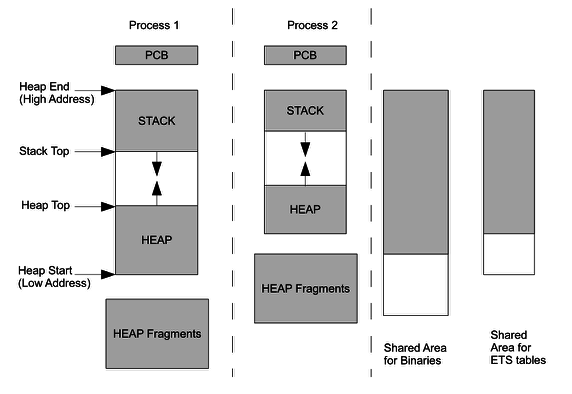 Process 1

PCB

Heap End (High Address)

STACK

Stack Top

Heap Top

HEAP

Heap Start (Low Address)

HEAP Fragments

Process 2

PCB

STACK

HEAP

HEAP Fragments

Shared Area for Binaries

Shared Area for ETS tables